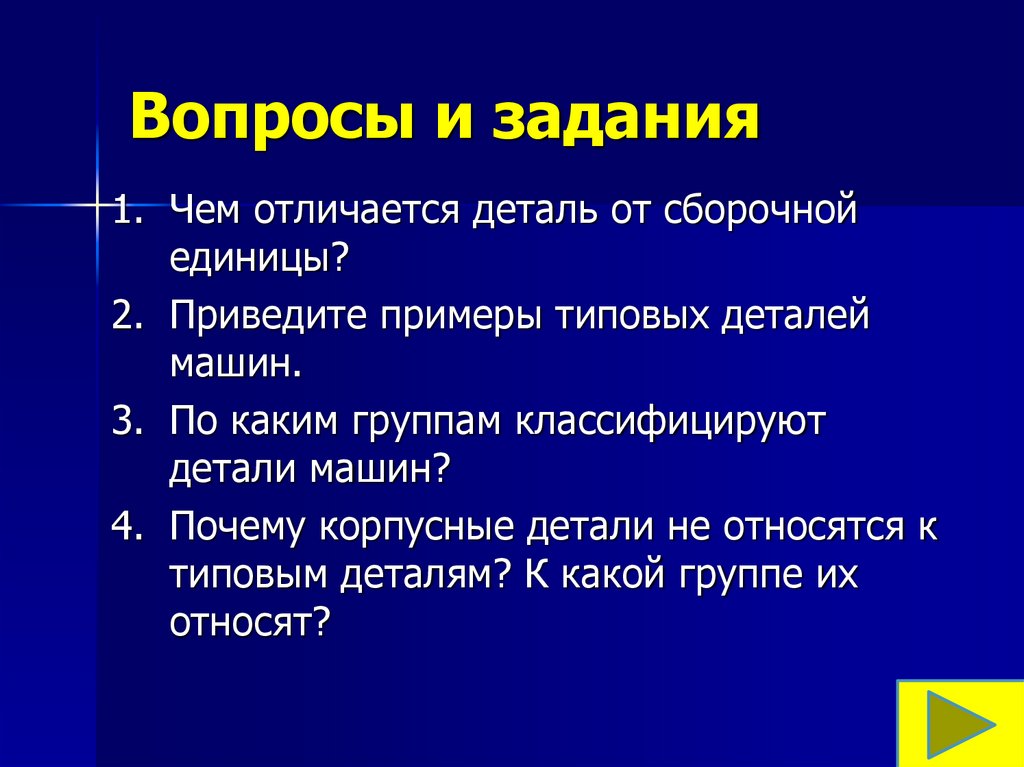 Вопросы и задания

1. Чем отличается деталь от сборочной единицы?
2. Приведите примеры типовых деталей машин.
3. По каким группам классифицируют детали машин?
4. Почему корпусные детали не относятся к типовым деталям? К какой группе их относят?